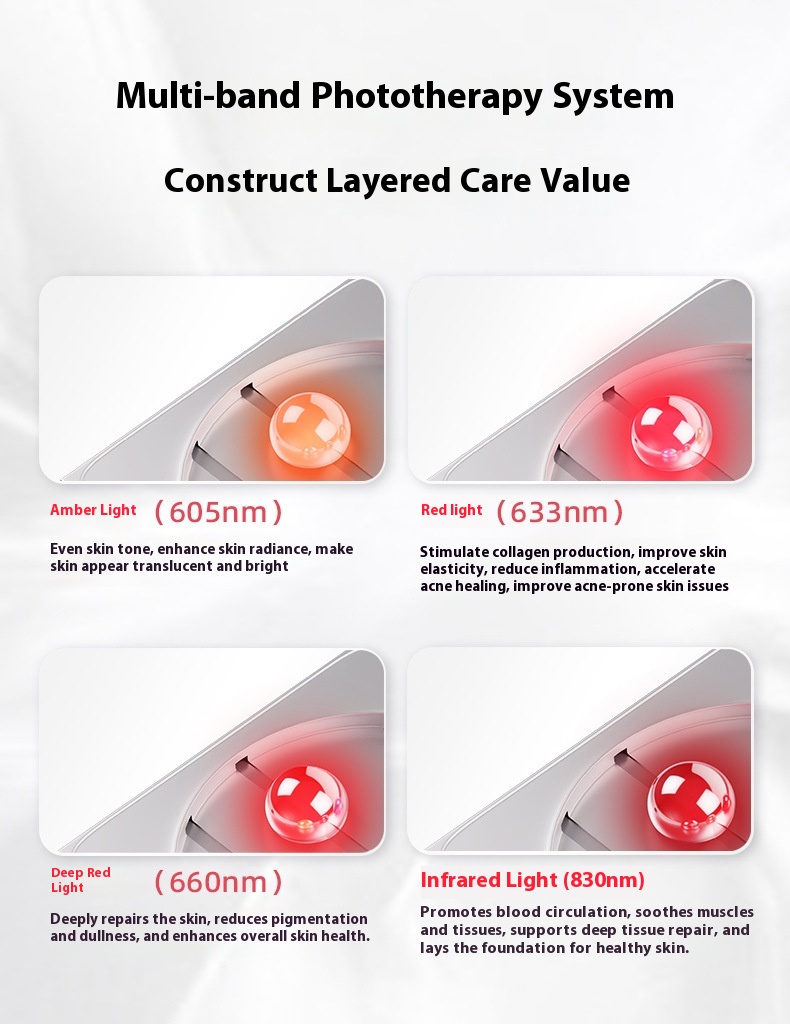 Multi-band Phototherapy System

Construct Layered Care Value

Amber Light （605nm）

Even skin tone, enhance skin radiance, make skin appear translucent and bright

Red light （633nm）

Stimulate collagen production, improve skin elasticity, reduce inflammation, accelerate acne healing, improve acne-prone skin issues

Deep Red Light （660nm）

Deeply repairs the skin, reduces pigmentation and dullness, and enhances overall skin health.

Infrared Light (830nm)

Promotes blood circulation, soothes muscles and tissues, supports deep tissue repair, and lays the foundation for healthy skin.